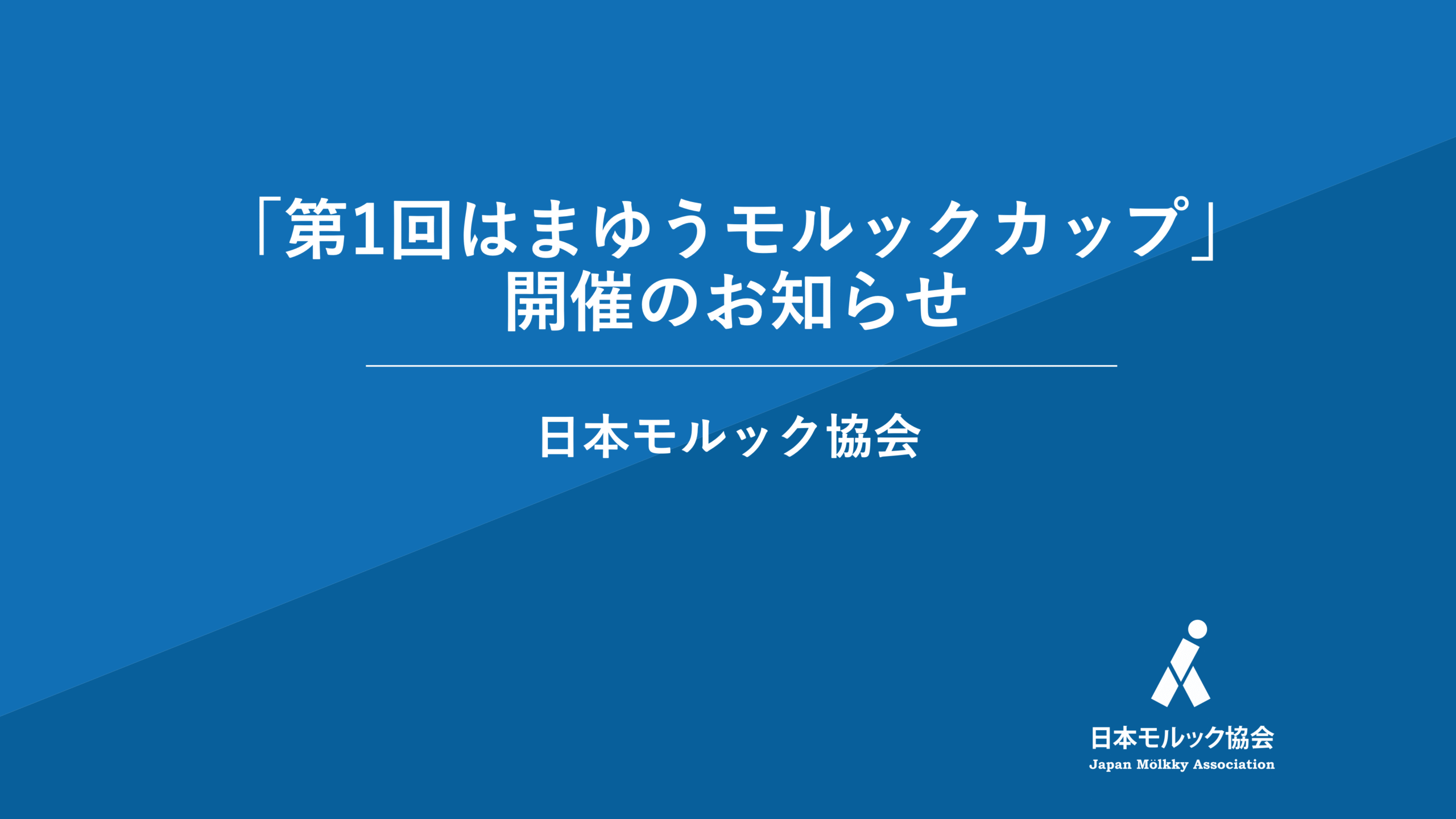 「第1回はまゆうモルックカップ」
開催のお知らせ

日本モルック協会

日本モルック協会
Japan Mölkky Association